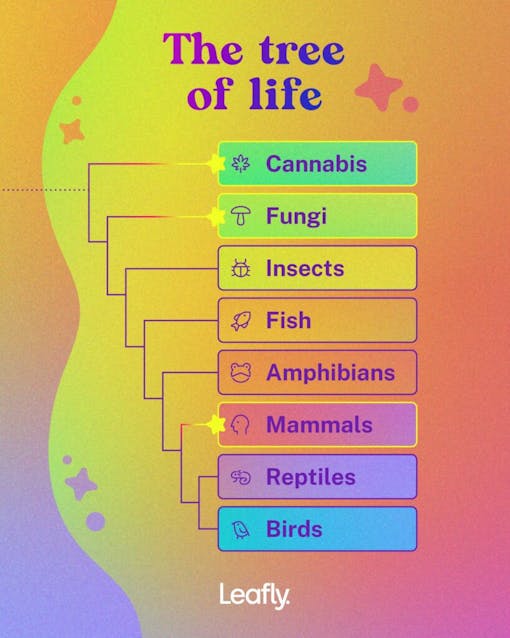 The tree of life

Cannabis

Fungi

Insects

Fish

Amphibians

Mammals

Reptiles

Birds

Leafly.